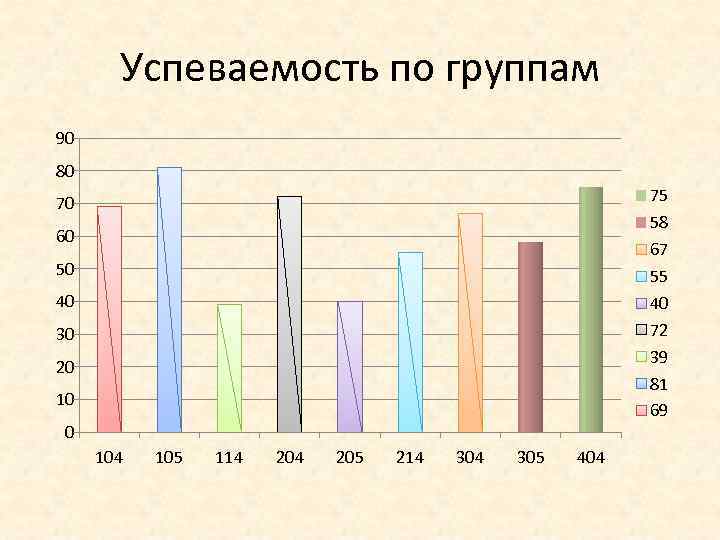 Успеваемость по группам

90
80
70
60
50
40
30
20
10
0

104 105 114 204 205 214 304 305 404

75
58
67
55
40
72
39
81
69